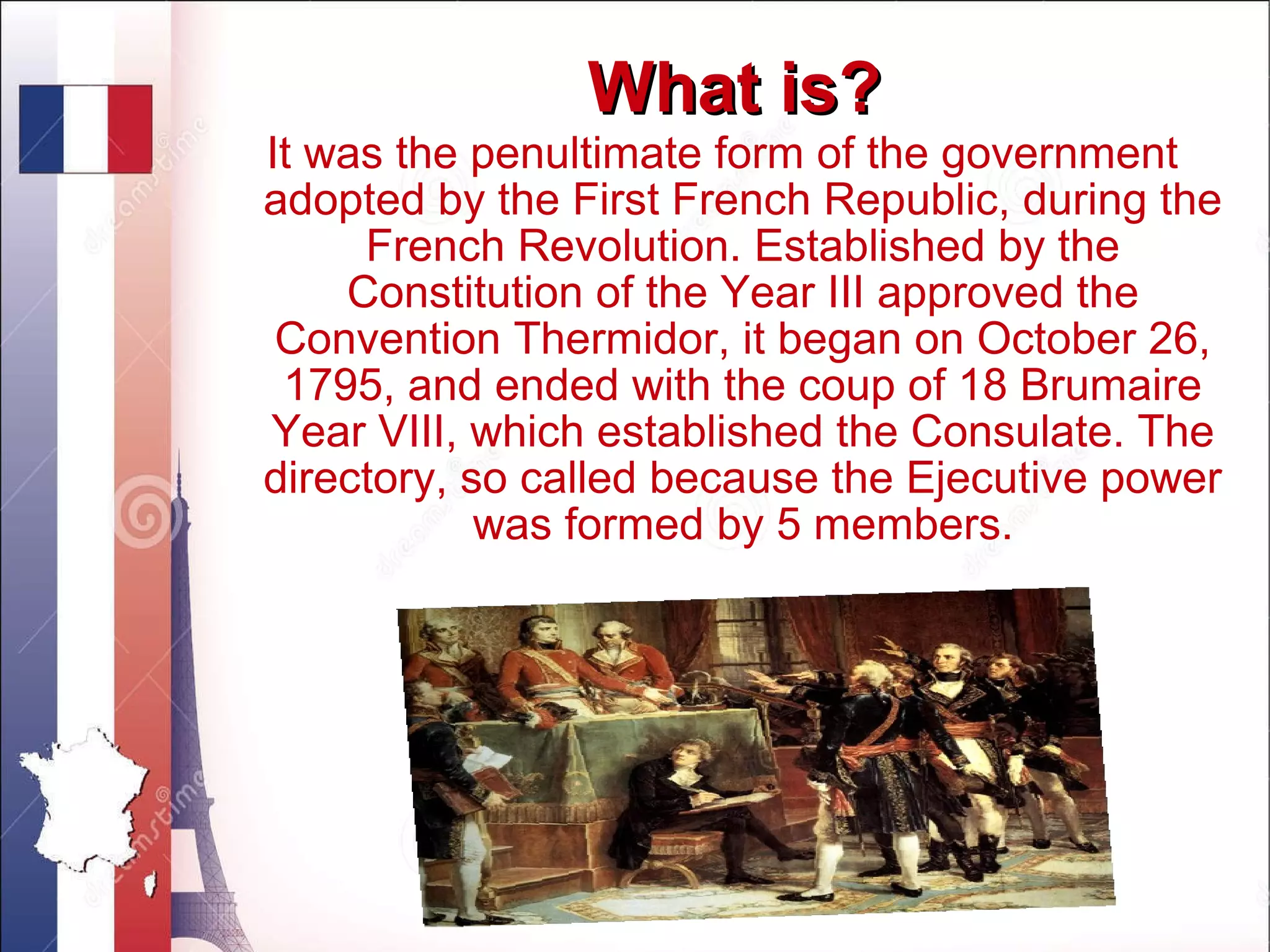 What is?

It was the penultimate form of the government adopted by the First French Republic, during the French Revolution. Established by the Constitution of the Year III approved the Convention Thermidor, it began on October 26, 1795, and ended with the coup of 18 Brumaire Year VIII, which established the Consulate. The directory, so called because the Ejecutive power was formed by 5 members.

dreamstime

dreamstime